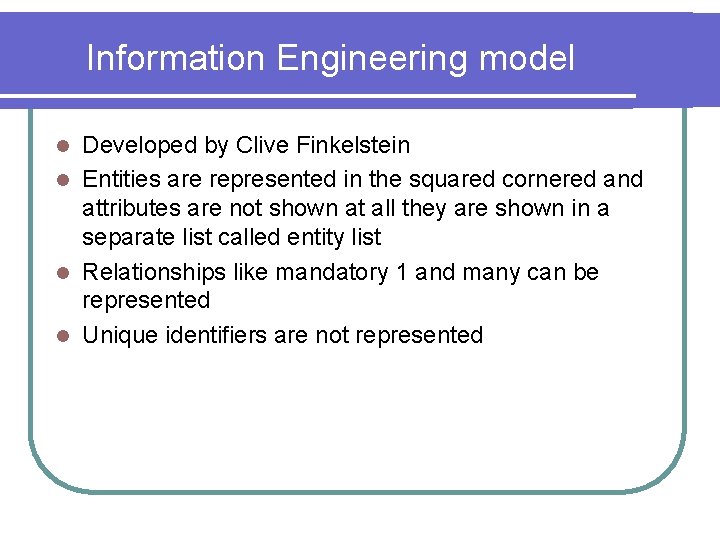 Information Engineering model

- Developed by Clive Finkelstein
- Entities are represented in the squared cornered and attributes are not shown at all they are shown in a separate list called entity list
- Relationships like mandatory 1 and many can be represented
- Unique identifiers are not represented